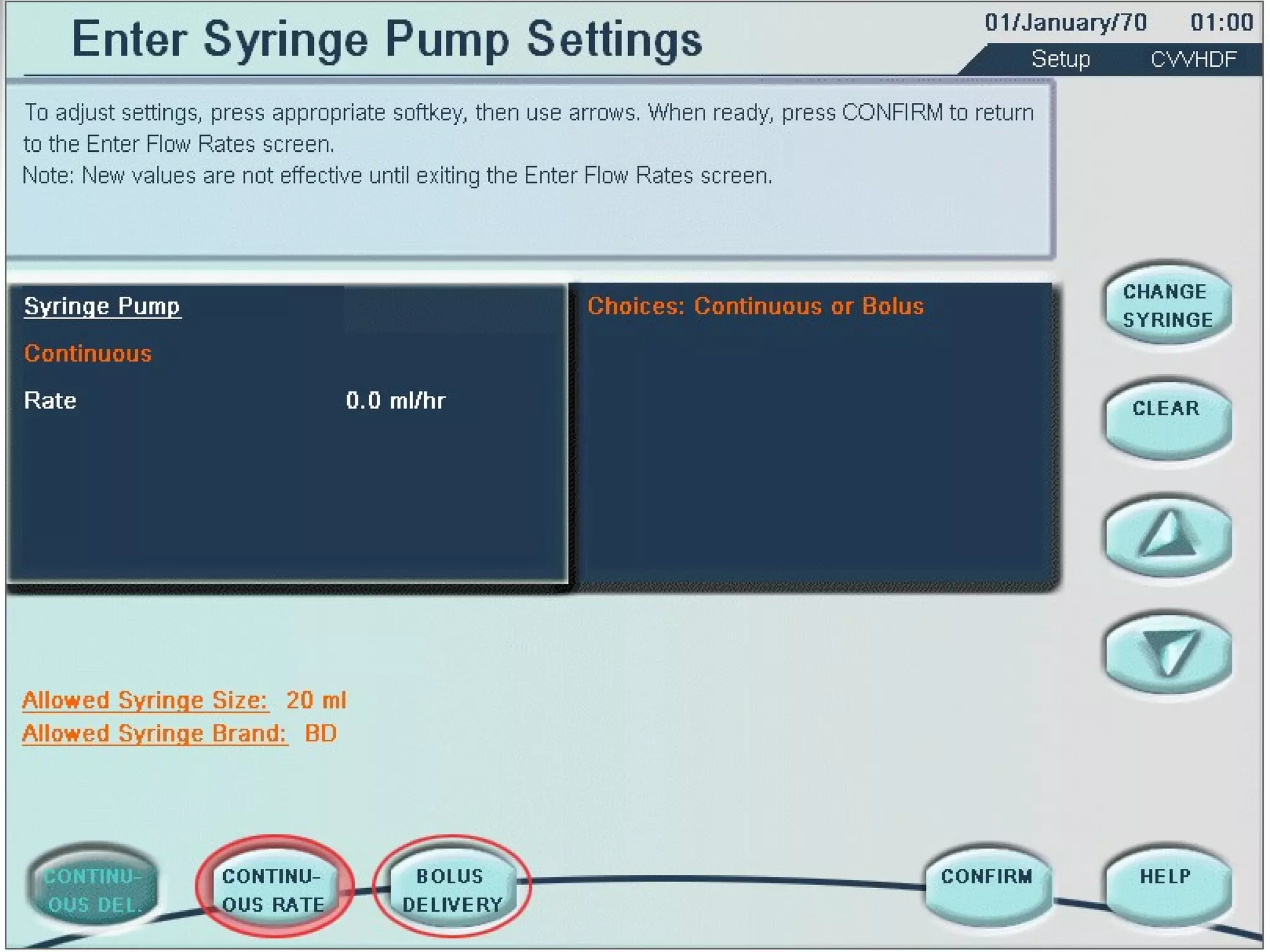 Enter Syringe Pump Settings

01/January/70 01:00
Setup CVVHDF

To adjust settings, press appropriate softkey, then use arrows. When ready, press CONFIRM to return to the Enter Flow Rates screen.
Note: New values are not effective until exiting the Enter Flow Rates screen.

Syringe Pump
Continuous
Rate 0.0 ml/hr

Choices: Continuous or Bolus

CHANGE SYRINGE

CLEAR

Allowed Syringe Size: 20 ml
Allowed Syringe Brand: BD

CONTINU-OUS DEL.

CONTINU-OUS RATE

BOLUS DELIVERY

CONFIRM

HELP